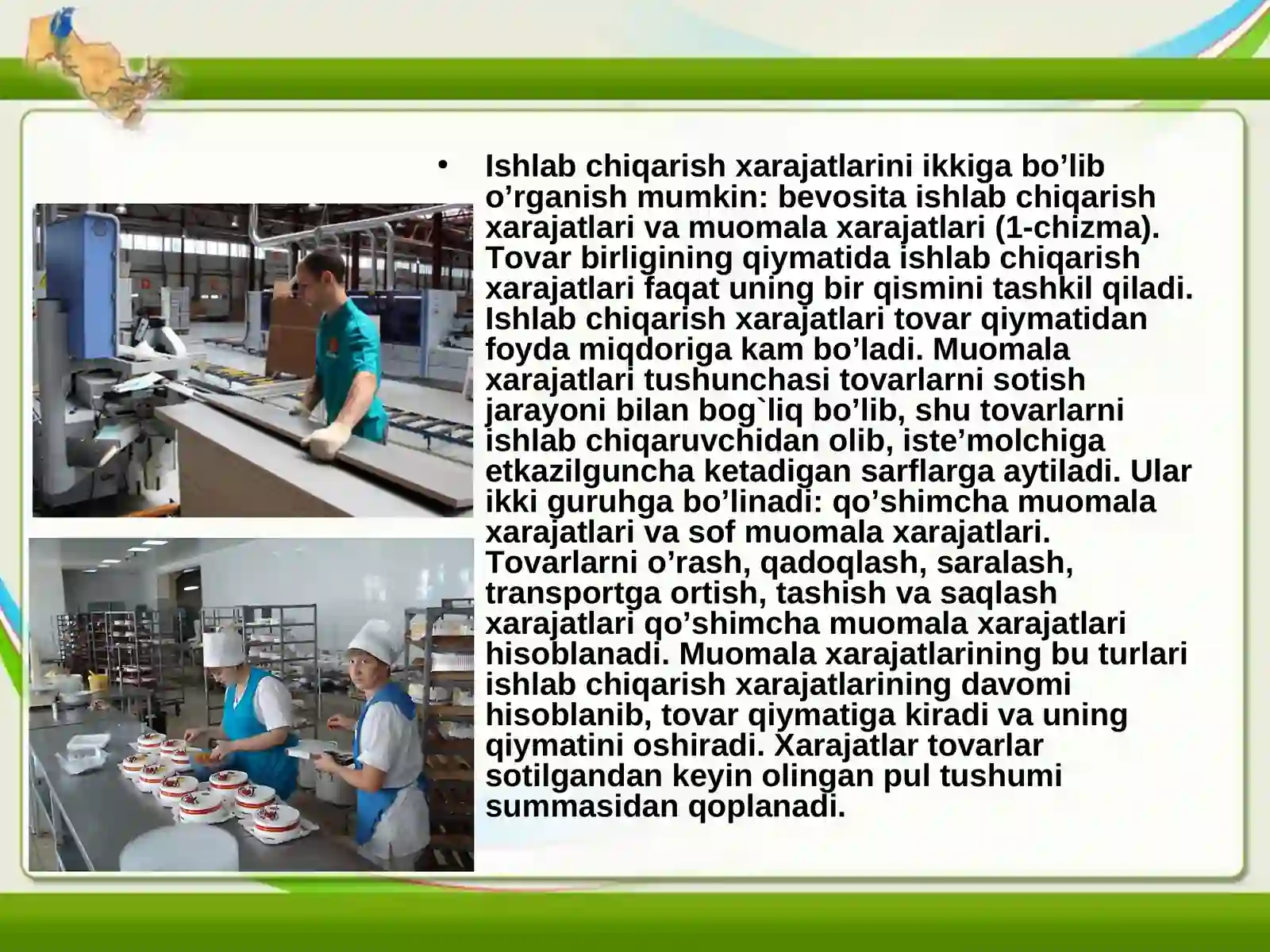 • Ishlab chiqarish xarajatlarini ikkiga bo’lib o’rganish mumkin: bevosita ishlab chiqarish xarajatlari va muomala xarajatlari (1-chizma). Tovar birligining qiymatida ishlab chiqarish xarajatlari faqat uning bir qismini tashkil qiladi. Ishlab chiqarish xarajatlari tovar qiymatidan foyda miqdoriga kam bo’ladi. Muomala xarajatlari tushunchasi tovarlarni sotish jarayoni bilan bog`liq bo’lib, shu tovarlarni ishlab chiqaruvchidan olib, iste’molchiga etkazilguncha ketadigan sarflarga aytiladi. Ular ikki guruhga bo’linadi: qo’shimcha muomala xarajatlari va sof muomala xarajatlari. Tovarlarni o’rash, qadoqlash, saralash, transportga ortish, tashish va saqlash xarajatlari qo’shimcha muomala xarajatlari hisoblanadi. Muomala xarajatlarining bu turlari ishlab chiqarish xarajatlarining davomi hisoblanib, tovar qiymatiga kiradi va uning qiymatini oshiradi. Xarajatlar tovarlar sotilgandan keyin olingan pul tushumi summasidan qoplanadi.